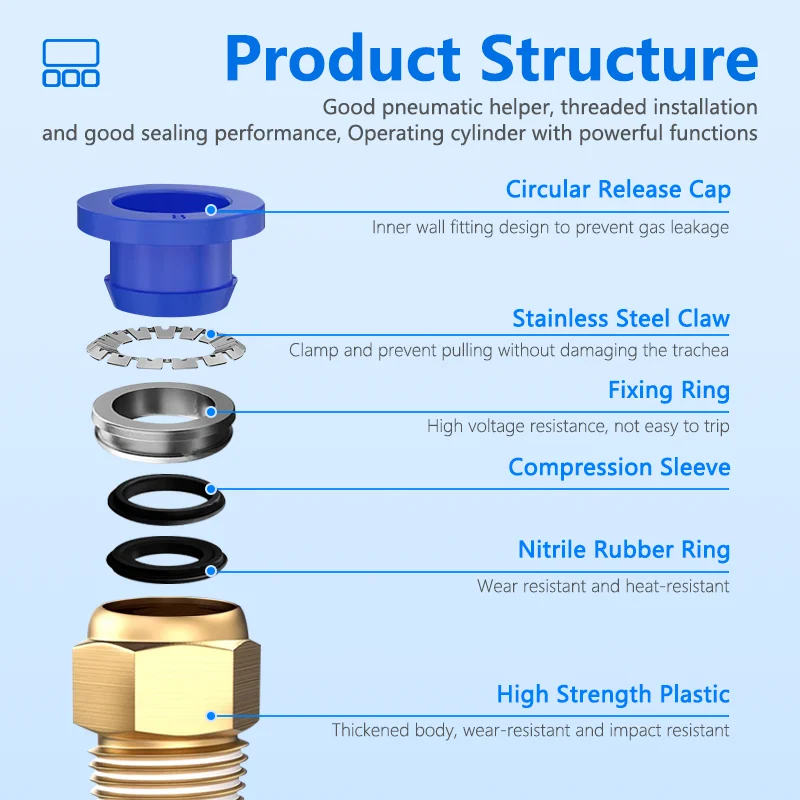 Product Structure

Good pneumatic helper, threaded installation and good sealing performance, Operating cylinder with powerful functions

Circular Release Cap

Inner wall fitting design to prevent gas leakage

Stainless Steel Claw

Clamp and prevent pulling without damaging the trachea

Fixing Ring

High voltage resistance, not easy to trip

Compression Sleeve

Nitrile Rubber Ring

Wear resistant and heat-resistant

High Strength Plastic

Thickened body, wear-resistant and impact resistant